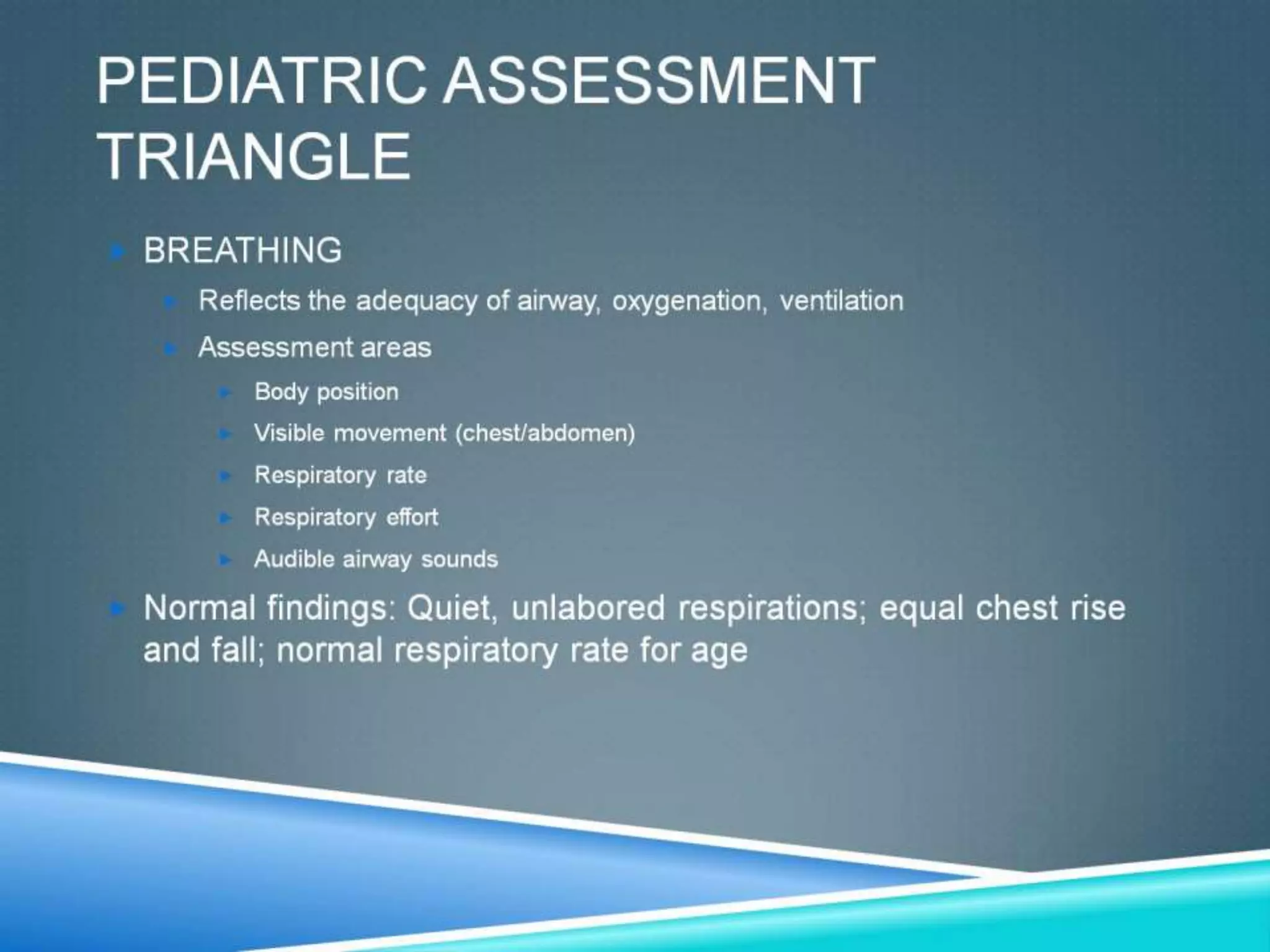 PEDIATRIC ASSESSMENT TRIANGLE

BREATHING

Reflects the adequacy of airway, oxygenation, ventilation

Assessment areas

Body position

Visible movement (chest/abdomen)

Respiratory rate

Respiratory effort

Audible airway sounds

Normal findings: Quiet, unlabored respirations; equal chest rise and fall; normal respiratory rate for age